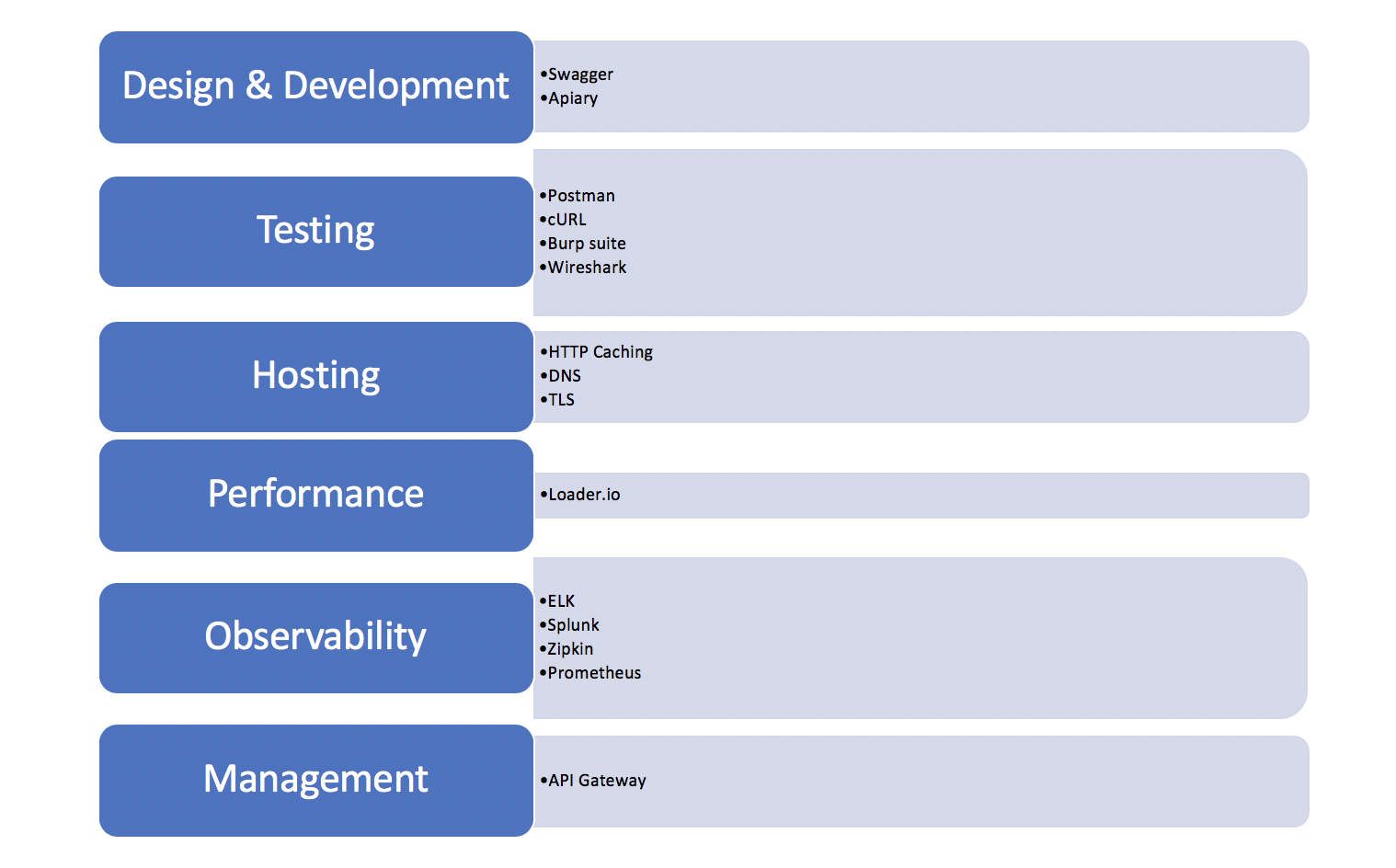 Design & Development

•Swagger
•Apiary

Testing

•Postman
•cURL
•Burp suite
•Wireshark

Hosting

•HTTP Caching
•DNS
•TLS

Performance

•Loader.io

Observability

•ELK
•Splunk
•Zipkin
•Prometheus

Management

•API Gateway